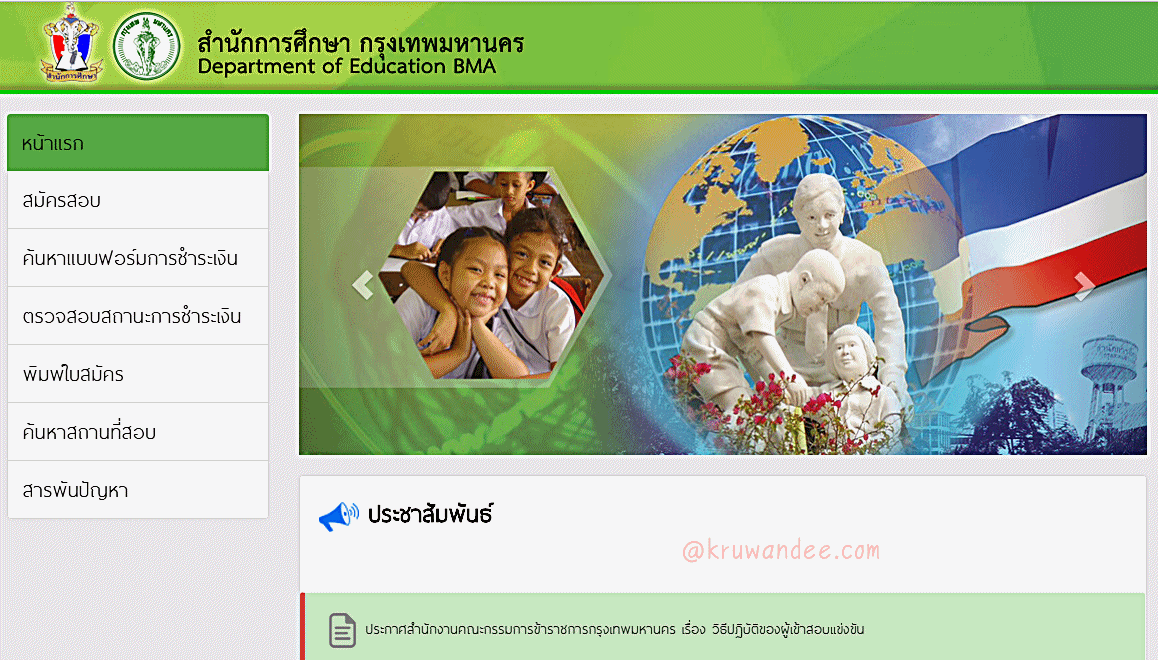 สำนักการศึกษา
กรุงเทพมหานคร

สำนักการศึกษา กรุงเทพมหานคร
Department of Education BMA

หน้าแรก
สมัครสอบ
ค้นหาแบบฟอร์มการชำระเงิน
ตรวจสอบสถานะการชำระเงิน
พิมพ์ใบสมัคร
ค้นหาสถานที่สอบ
สารพันปัญหา

ประชาสัมพันธ์

@kruwandee.com

ประกาศสำนักงานคณะกรรมการข้าราชการกรุงเทพมหานคร เรื่อง วิธีปฏิบัติของผู้เข้าสอบแข่งขัน